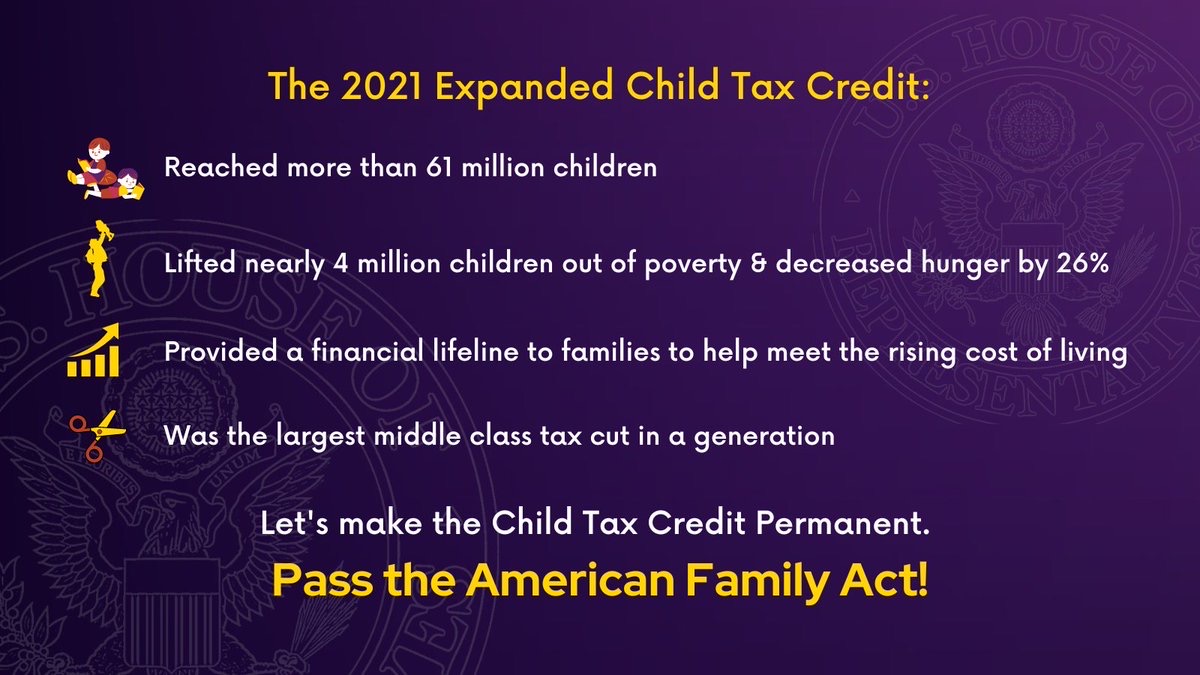 The 2021 Expanded Child Tax Credit:

Reached more than 61 million children

Lifted nearly 4 million children out of poverty & decreased hunger by 26%

Provided a financial lifeline to families to help meet the rising cost of living

Was the largest middle class tax cut in a generation

Let's make the Child Tax Credit Permanent.

Pass the American Family Act!